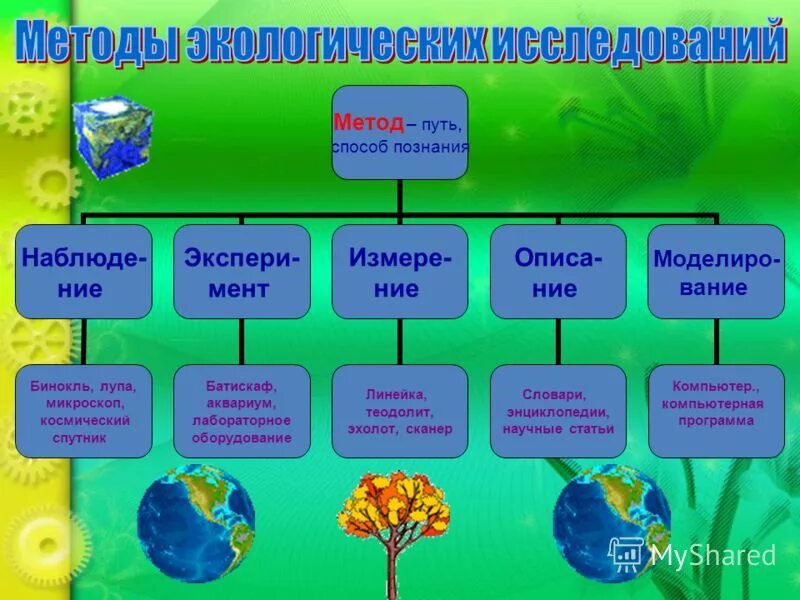 Методы экологических исследований

Метод – путь, способ познания

Наблюдение

Эксперимент

Измерение

Описание

Моделирование

Бинокль, лупа, микроскоп, космический спутник

Батискаф, аквариум, лабораторное оборудование

Линейка, теодолит, эхолот, сканер

Словари, энциклопедии, научные статьи

Компьютер., компьютерная программа

MyShared